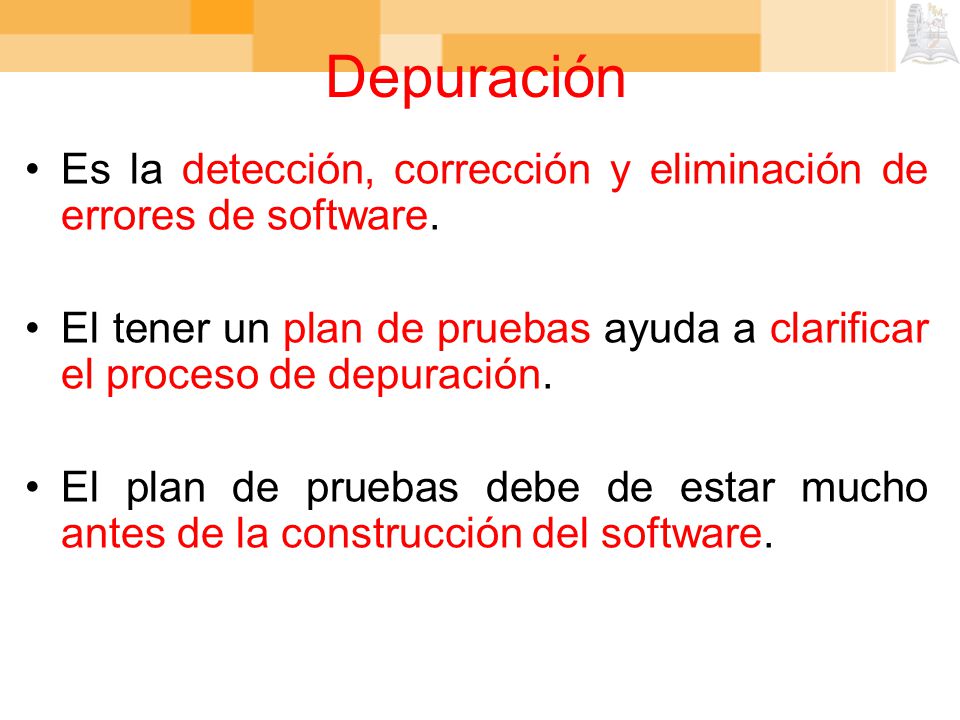 Depuración

• Es la detección, corrección y eliminación de errores de software.

• El tener un plan de pruebas ayuda a clarificar el proceso de depuración.

• El plan de pruebas debe de estar mucho antes de la construcción del software.